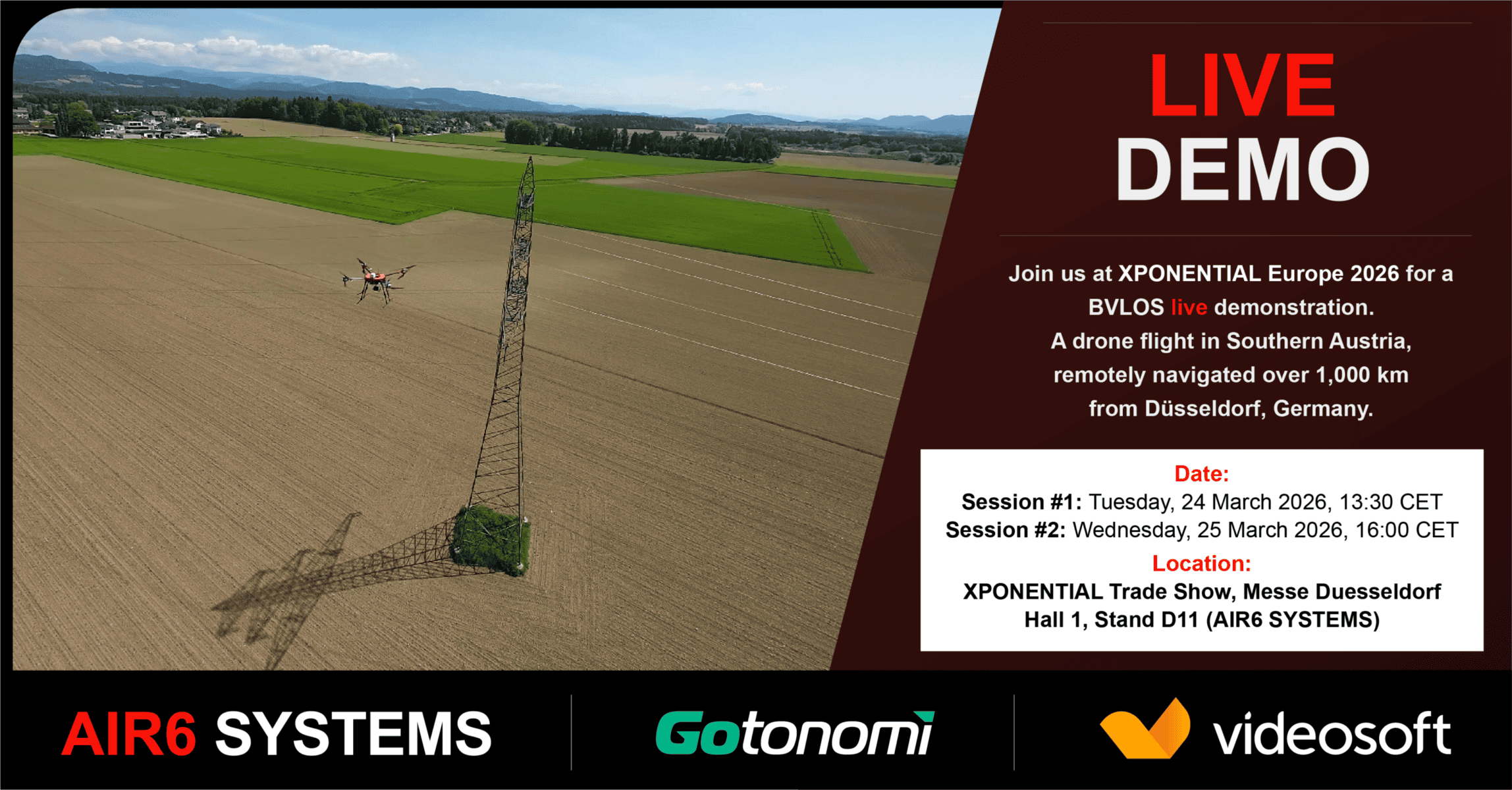 LIVE DEMO

Join us at XPONENTIAL Europe 2026 for a BVLOS live demonstration.
A drone flight in Southern Austria, remotely navigated over 1,000 km from Düsseldorf, Germany.

Date:
Session #1: Tuesday, 24 March 2026, 13:30 CET
Session #2: Wednesday, 25 March 2026, 16:00 CET
Location:
XPONENTIAL Trade Show, Messe Duesseldorf
Hall 1, Stand D11 (AIR6 SYSTEMS)

AIR6 SYSTEMS
Gotonomi
videosoft